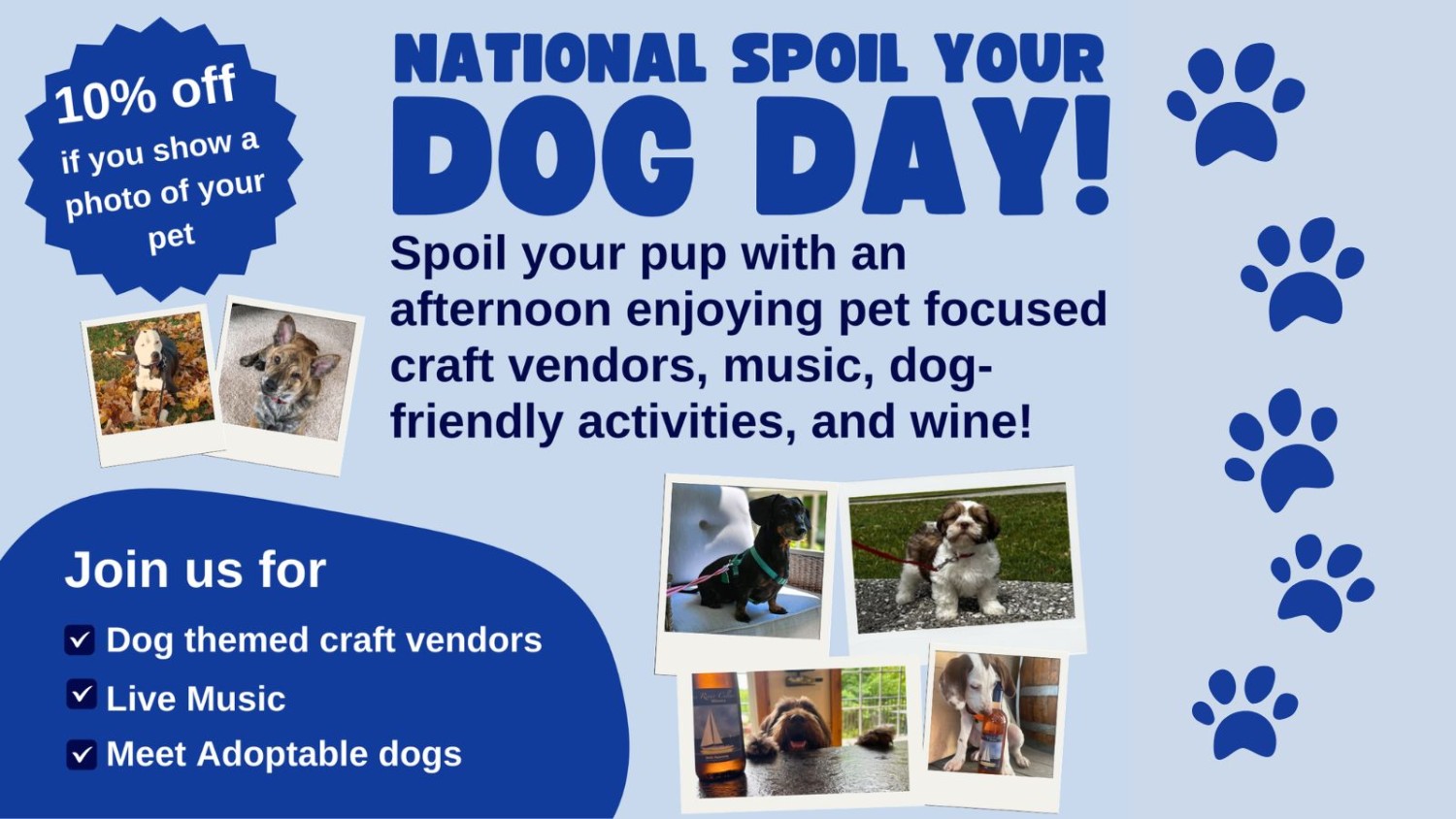 10% off
if you show a photo of your pet

NATIONAL SPOIL YOUR DOG DAY!

Spoil your pup with an afternoon enjoying pet focused craft vendors, music, dog-friendly activities, and wine!

Join us for

Dog themed craft vendors

Live Music

Meet Adoptable dogs